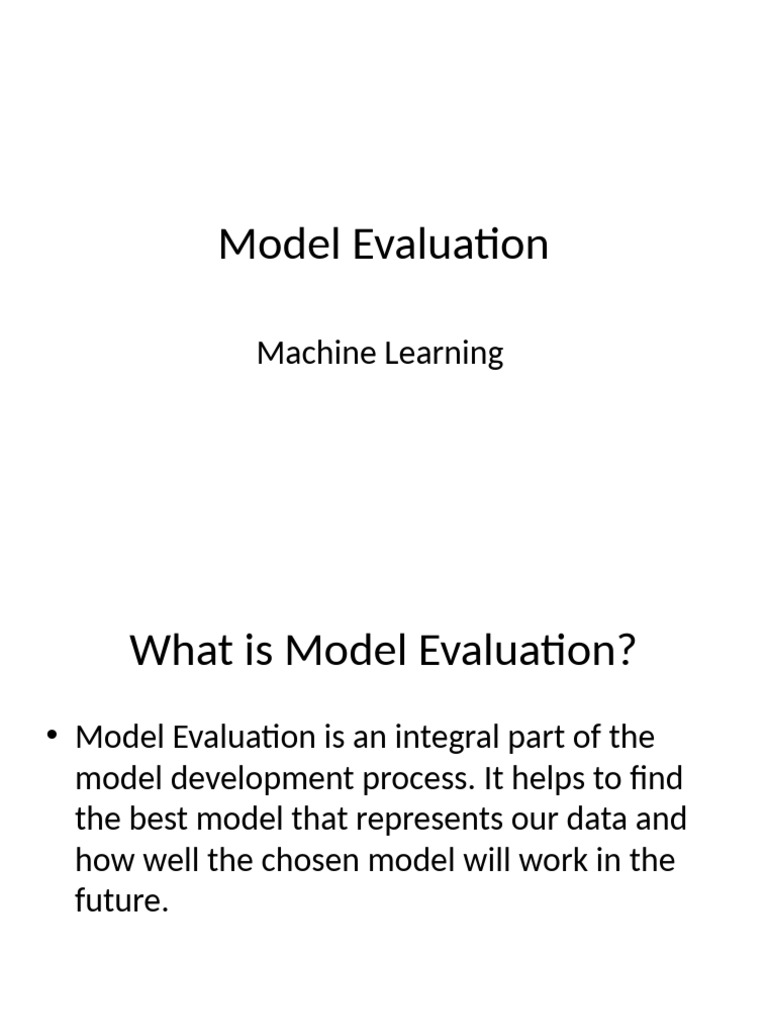 Model Evaluation

Machine Learning

What is Model Evaluation?

• Model Evaluation is an integral part of the model development process. It helps to find the best model that represents our data and how well the chosen model will work in the future.